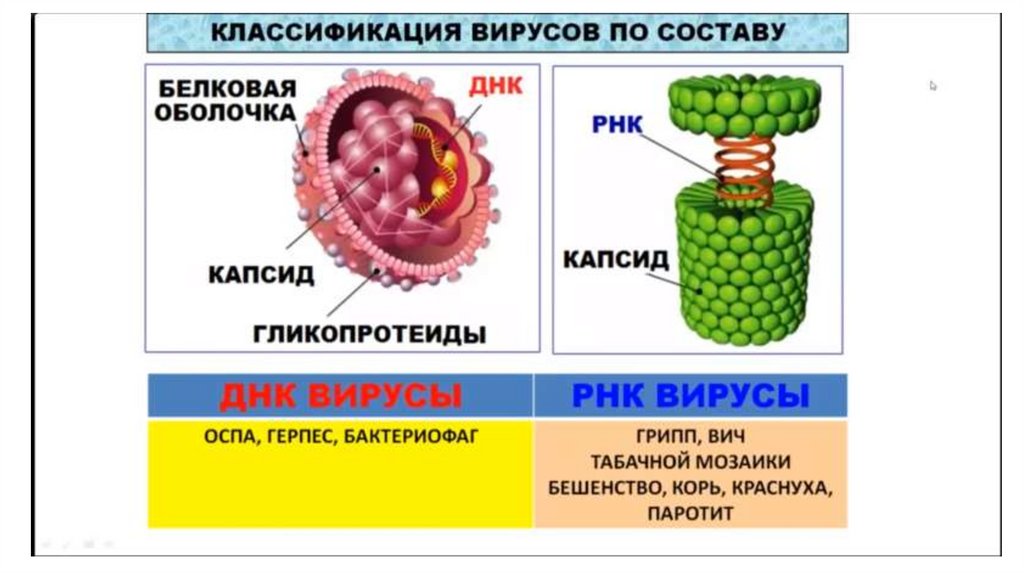 КЛАССИФИКАЦИЯ ВИРУСОВ ПО СОСТАВУ

БЕЛКОВАЯ ОБОЛОЧКА

ДНК

КАПСИД

ГЛИКОПРОТЕИДЫ

РНК

КАПСИД

| ДНК ВИРУСЫ | РНК ВИРУСЫ |
|---|---|
| ОСПА, ГЕРПЕС, БАКТЕРИОФАГ | ГРИПП, ВИЧ ТАБАЧНОЙ МОЗАИКИ БЕШЕНСТВО, КОРЬ, КРАСНУХА, ПАРОТИТ |